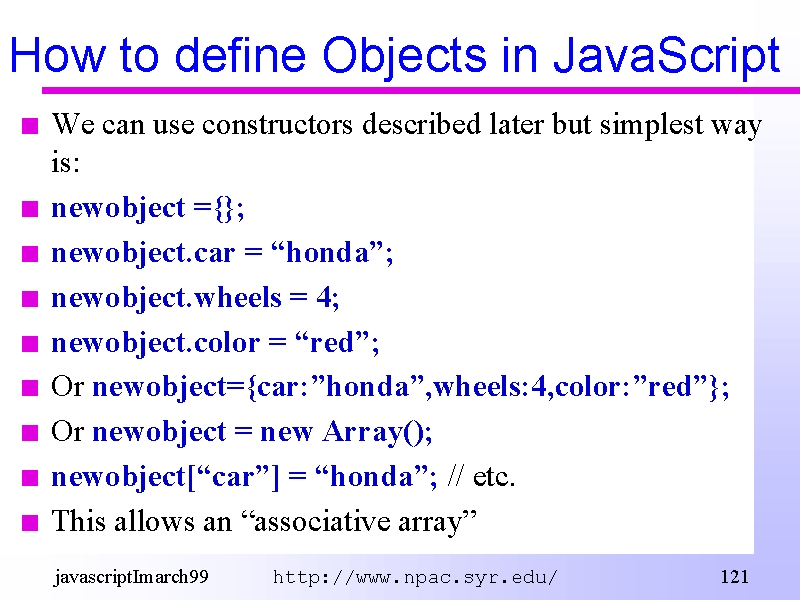 How to define Objects in JavaScript

We can use constructors described later but simplest way is:

newobject ={};

newobject.car = “honda”;

newobject.wheels = 4;

newobject.color = “red”;

Or newobject={car:”honda”,wheels:4,color:”red”};

Or newobject = new Array();

newobject[“car”] = “honda”; // etc.

This allows an “associative array”

javascriptImarch99 http://www.npac.syr.edu/ 121